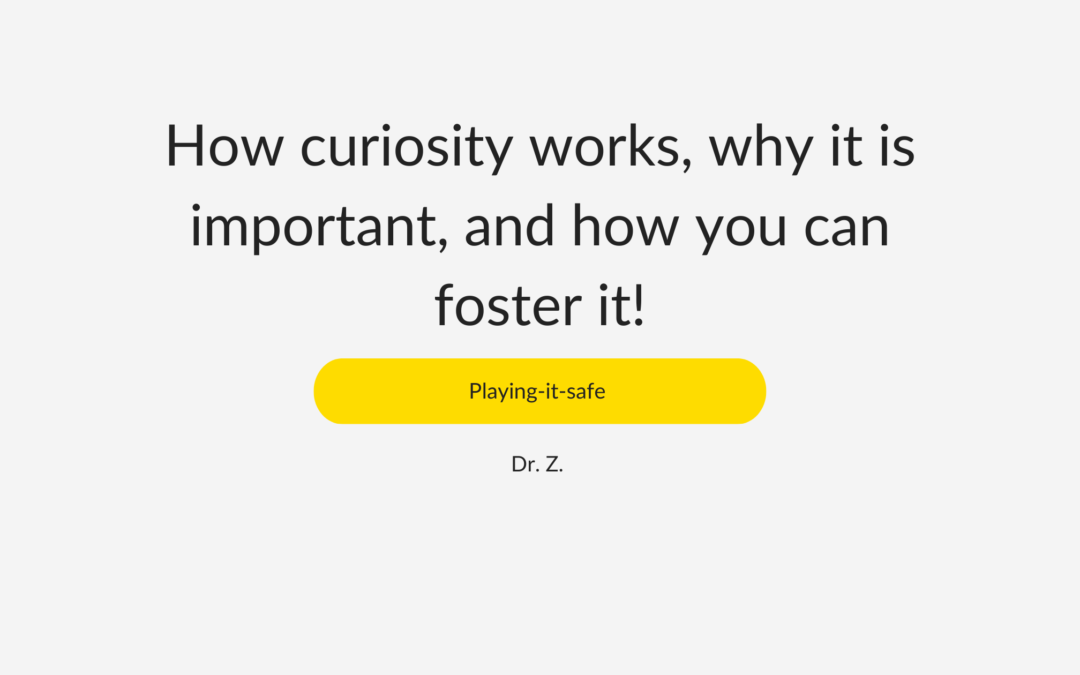 How curiosity works, why it is important, and how you can foster it!

Playing-it-safe

Dr. Z.